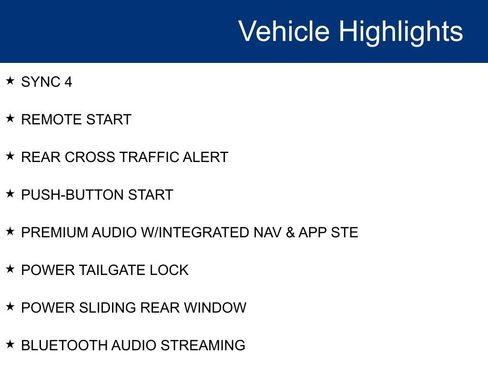 Vehicle Highlights

★ SYNC 4

★ REMOTE START

★ REAR CROSS TRAFFIC ALERT

★ PUSH-BUTTON START

★ PREMIUM AUDIO W/INTEGRATED NAV & APP STE

★ POWER TAILGATE LOCK

★ POWER SLIDING REAR WINDOW

★ BLUETOOTH AUDIO STREAMING